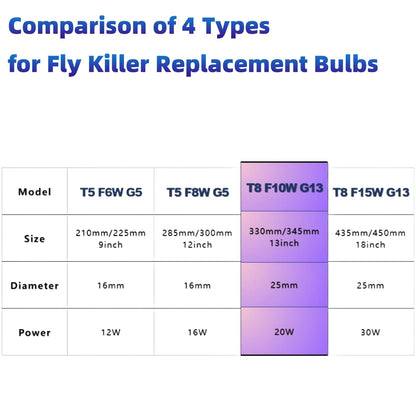 Comparison of 4 Types
for Fly Killer Replacement Bulbs

| Model | T5 F6W G5 | T5 F8W G5 | T8 F10W G13 | T8 F15W G13 |
|---|---|---|---|---|
| Size | 210mm/225mm 9inch | 285mm/300mm 12inch | 330mm/345mm 13inch | 435mm/450mm 18inch |
| Diameter | 16mm | 16mm | 25mm | 25mm |
| Power | 12W | 16W | 20W | 30W |